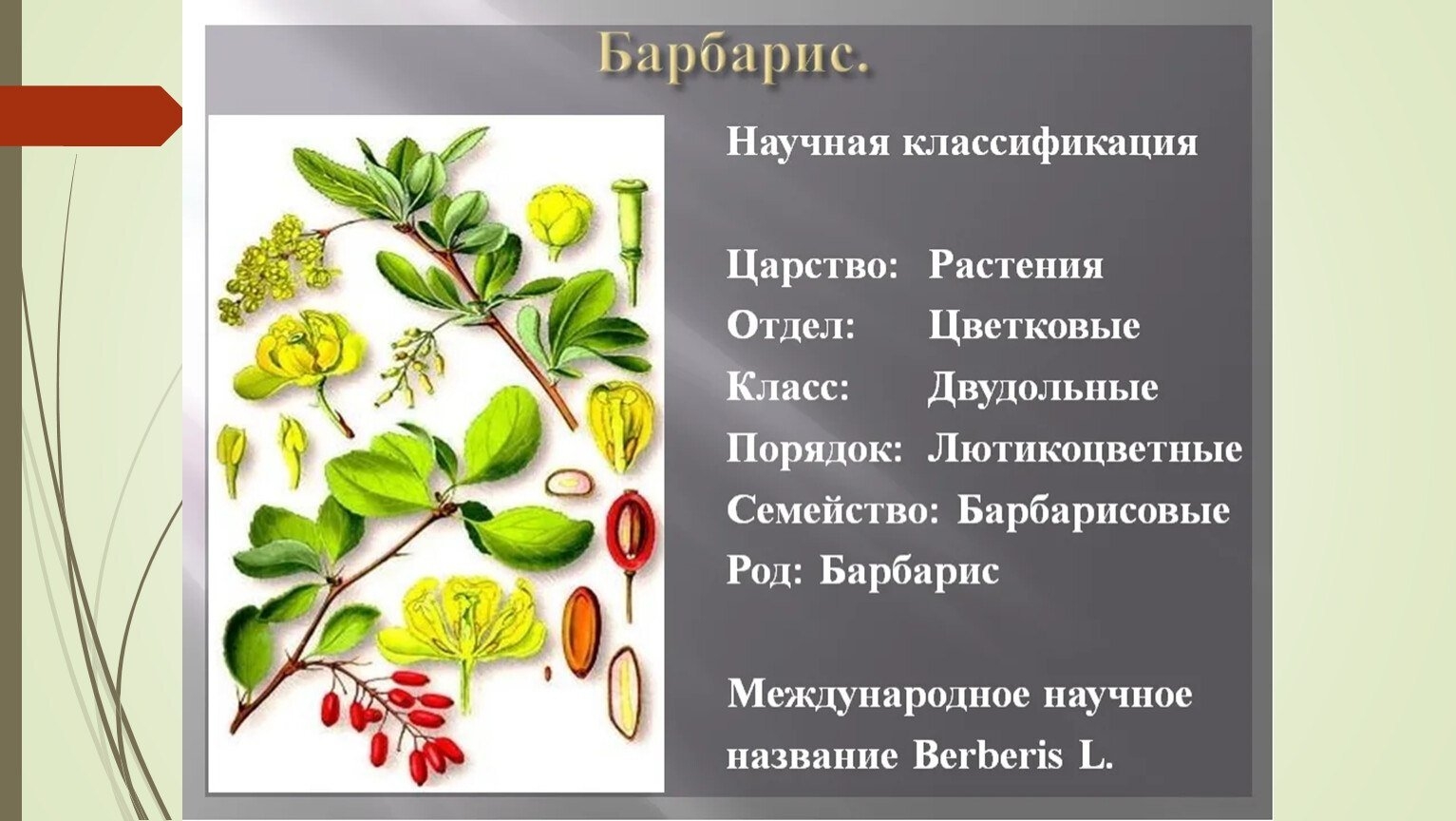 Барбарис.

Научная классификация

Царство: Растения
Отдел: Цветковые
Класс: Двудольные
Порядок: Лютикоцветные
Семейство: Барбарисовые
Род: Барбарис

Международное научное название Berberis L.